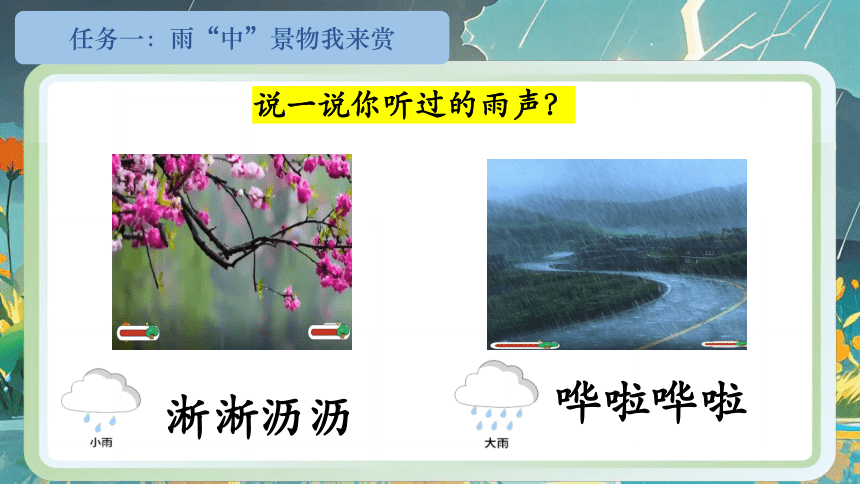 任务一：雨“中”景物我来赏

说一说你听过的雨声？

小雨

淅淅沥沥

大雨

哗啦哗啦